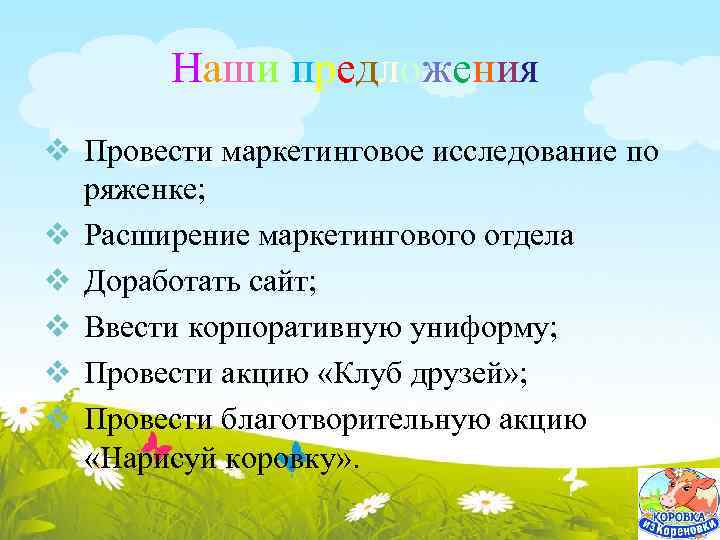 Наши предложения

❖ Провести маркетинговое исследование по ряженке;
❖ Расширение маркетингового отдела
❖ Доработать сайт;
❖ Ввести корпоративную униформу;
❖ Провести акцию «Клуб друзей»;
❖ Провести благотворительную акцию «Нарисуй коровку».

КОРОВКА из Кореновки